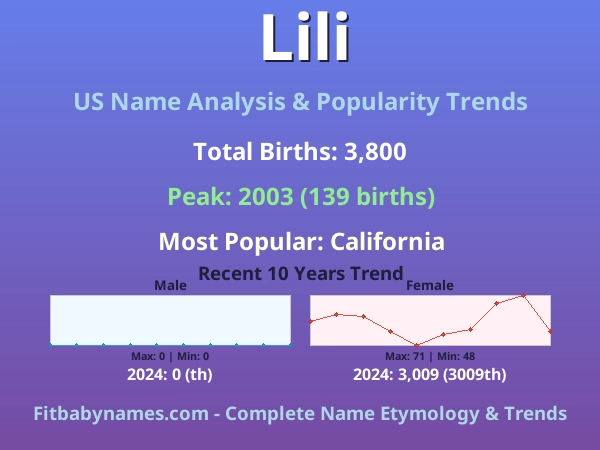 Lili

US Name Analysis & Popularity Trends

Total Births: 3,800

Peak: 2003 (139 births)

Most Popular: California

Recent 10 Years Trend

Male

Max: 0 | Min: 0

2024: 0 (th)

Female

Max: 71 | Min: 48

2024: 3,009 (3009th)

Fitbabynames.com - Complete Name Etymology & Trends